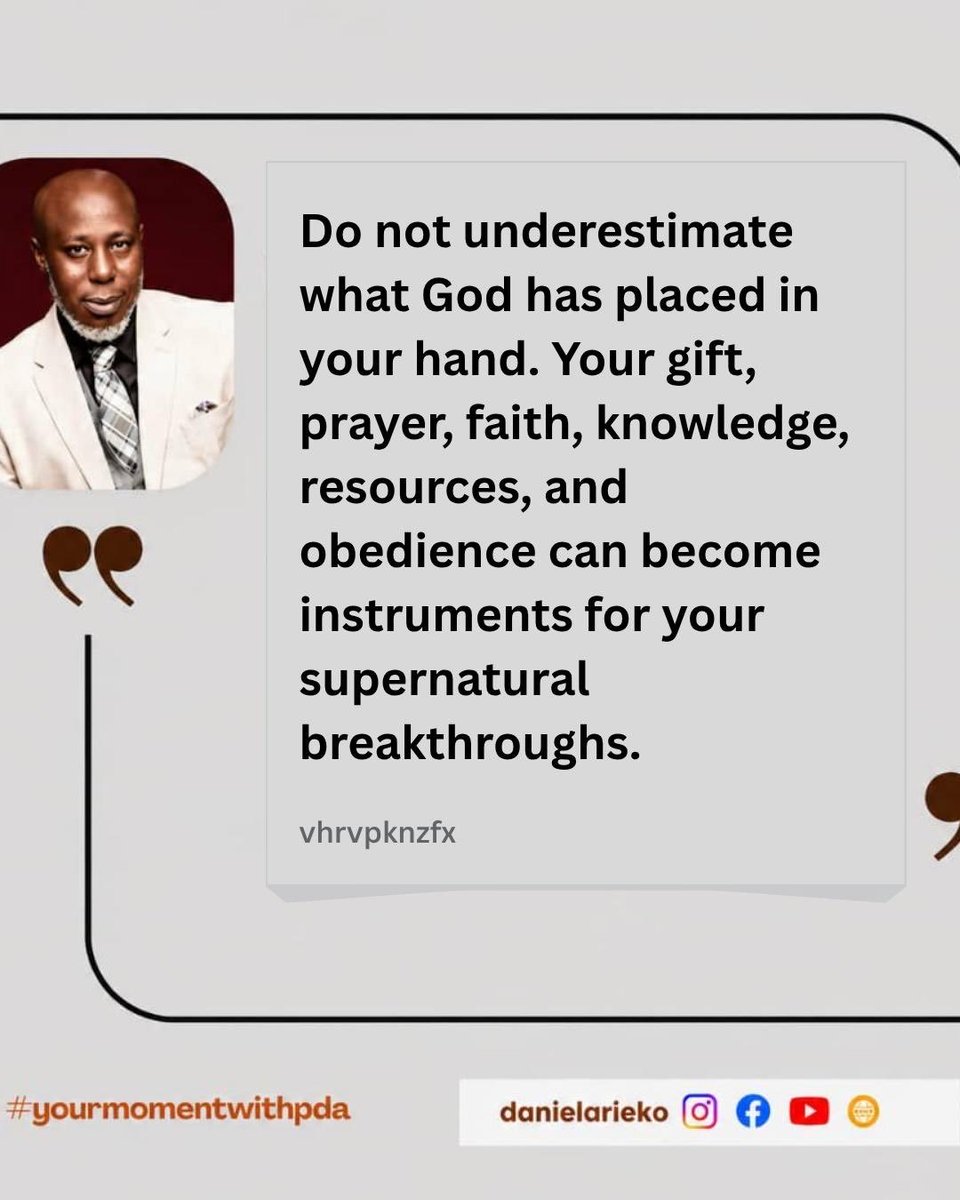 Do not underestimate what God has placed in your hand. Your gift, prayer, faith, knowledge, resources, and obedience can become instruments for your supernatural breakthroughs.

vhrvpknzfx

#yourmomentwithpda

danielarieko